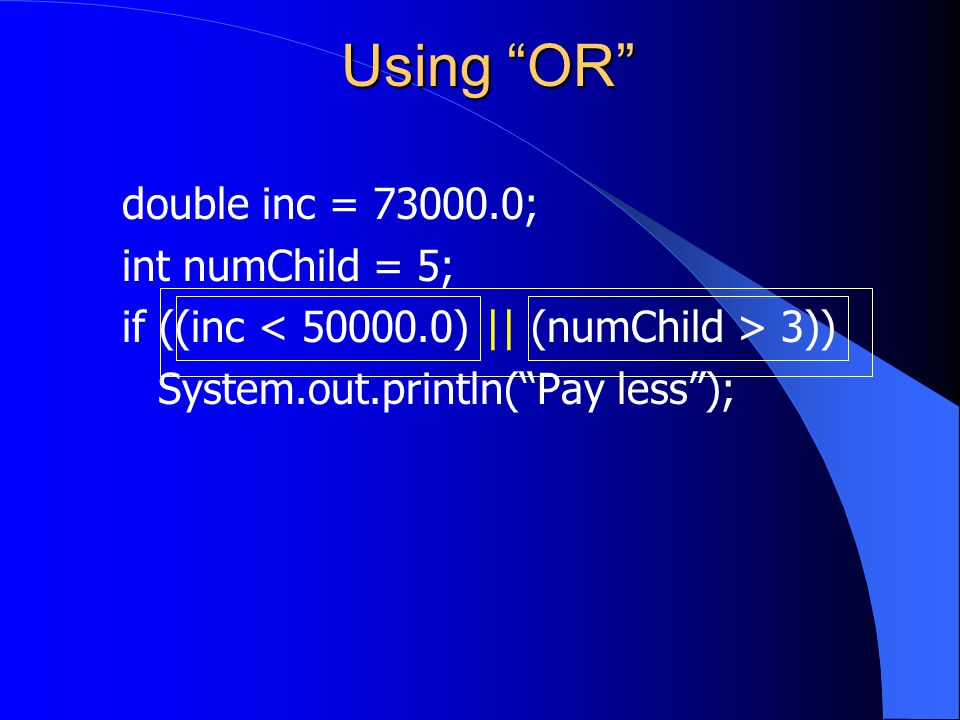 Using “OR”

double inc = 73000.0;
int numChild = 5;
if ((inc < 50000.0) || (numChild > 3))
System.out.println(“Pay less”);